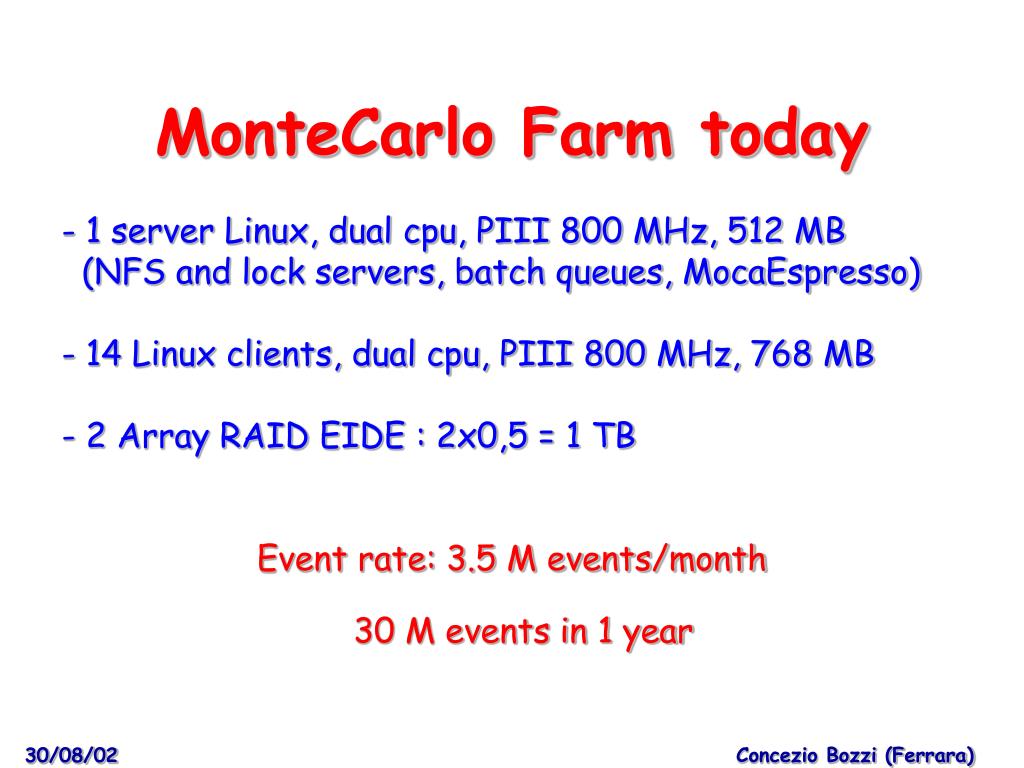 MonteCarlo Farm today

- 1 server Linux, dual cpu, PIII 800 MHz, 512 MB
(NFS and lock servers, batch queues, MocaEspresso)

- 14 Linux clients, dual cpu, PIII 800 MHz, 768 MB

- 2 Array RAID EIDE : 2x0,5 = 1 TB

Event rate: 3.5 M events/month

30 M events in 1 year

30/08/02

Concezio Bozzi (Ferrara)